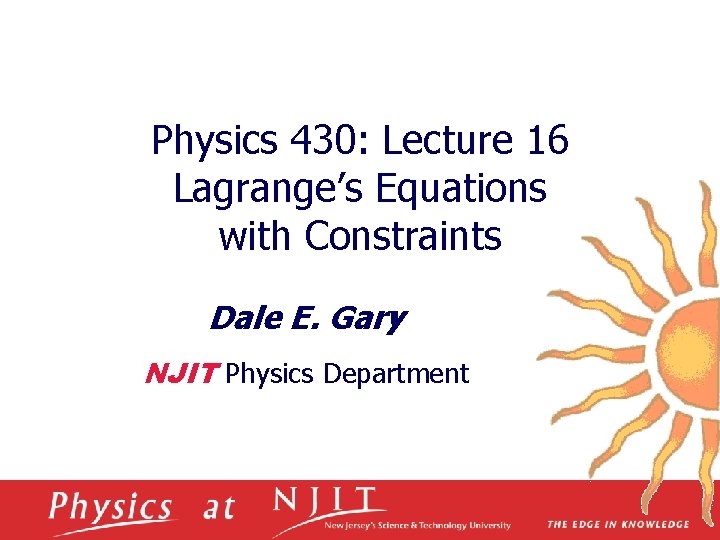 Physics 430: Lecture 16
Lagrange's Equations with Constraints

Dale E. Gary

NJIT Physics Department

Physics at NJIT
New Jersey's Science & Technology University
THE EDGE IN KNOWLEDGE